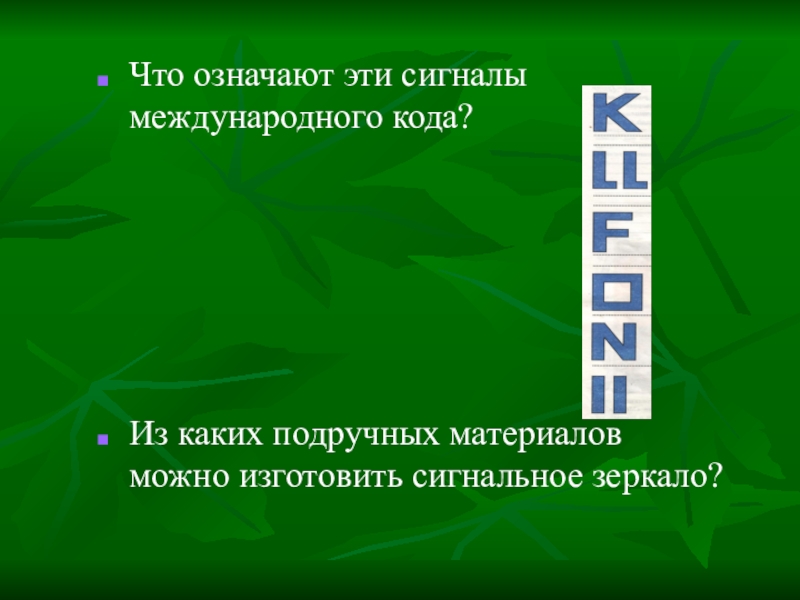 Что означают эти сигналы международного кода?

K
LL
F
O
N
II

Из каких подручных материалов можно изготовить сигнальное зеркало?